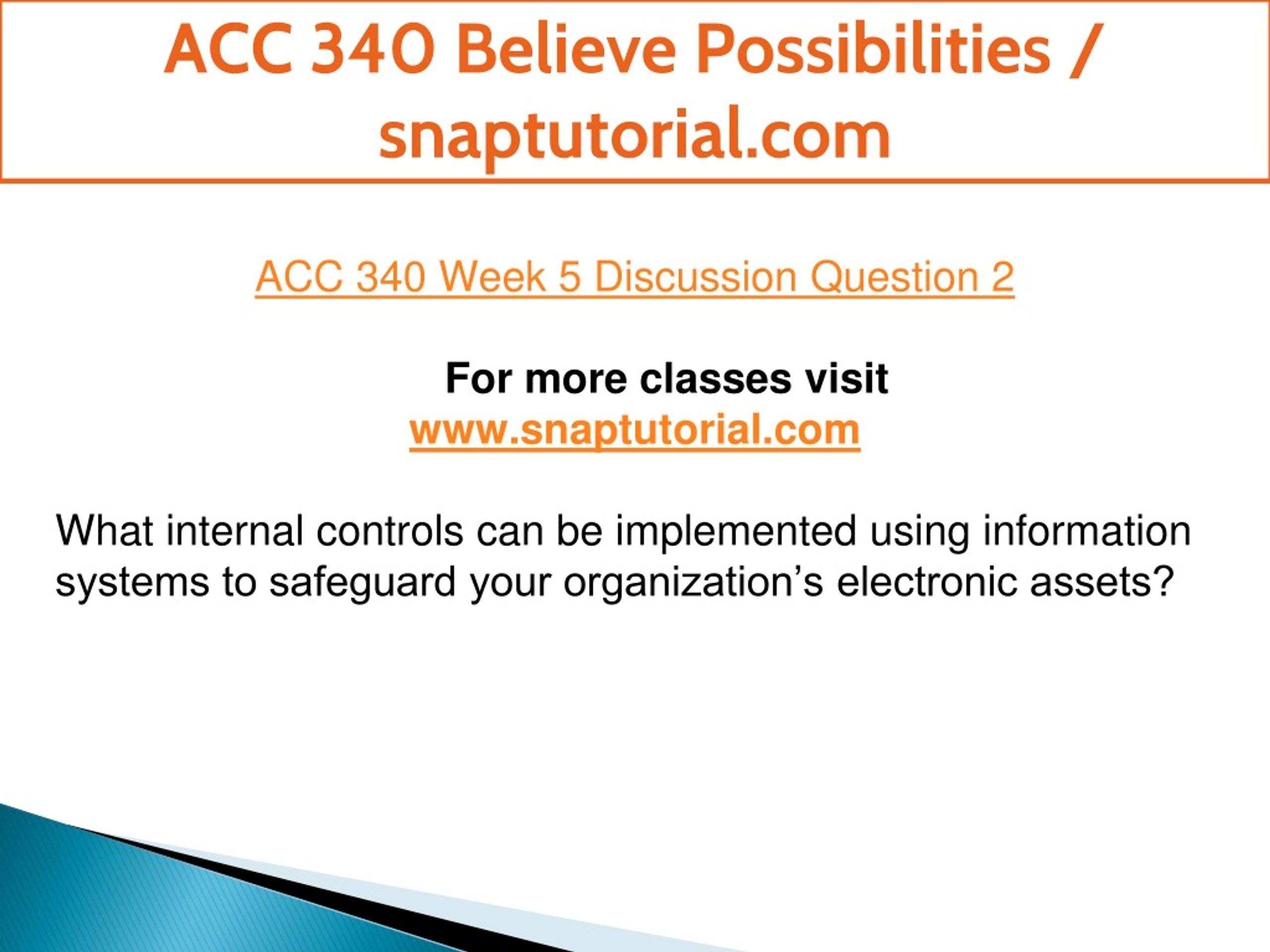 ACC 340 Believe Possibilities / snaptutorial.com

ACC 340 Week 5 Discussion Question 2

For more classes visit
www.snaptutorial.com

What internal controls can be implemented using information systems to safeguard your organization’s electronic assets?